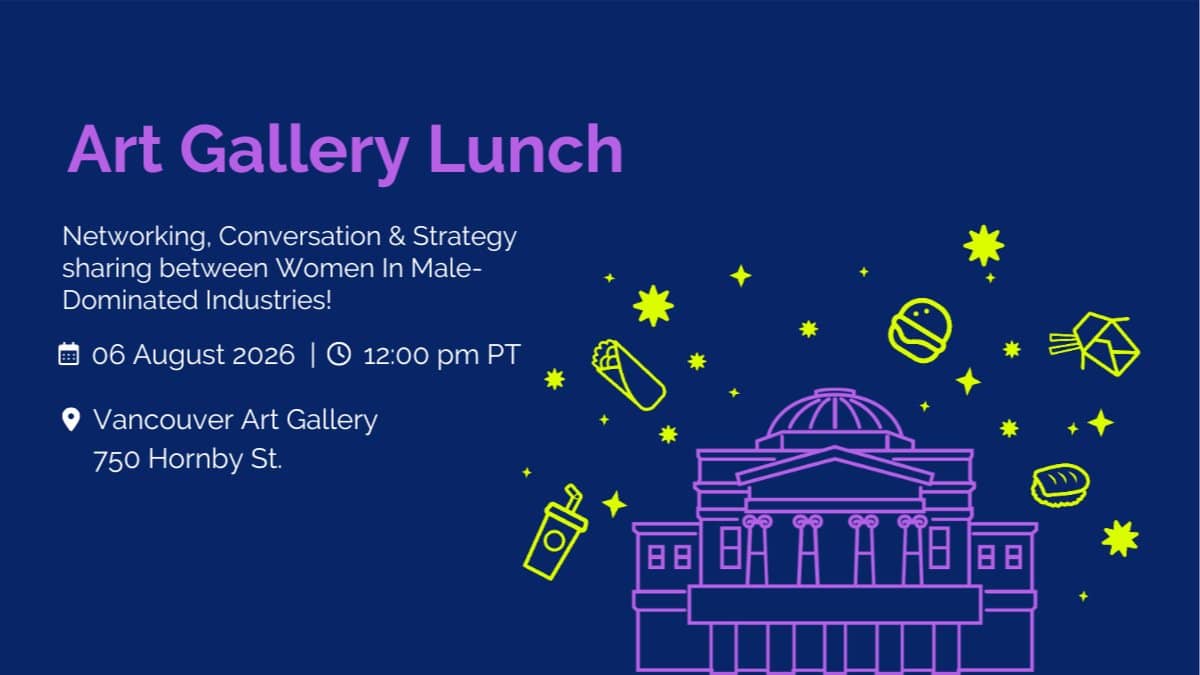 Art Gallery Lunch

Networking, Conversation & Strategy sharing between Women In Male-Dominated Industries!

06 August 2026 | 12:00 pm PT

Vancouver Art Gallery
750 Hornby St.